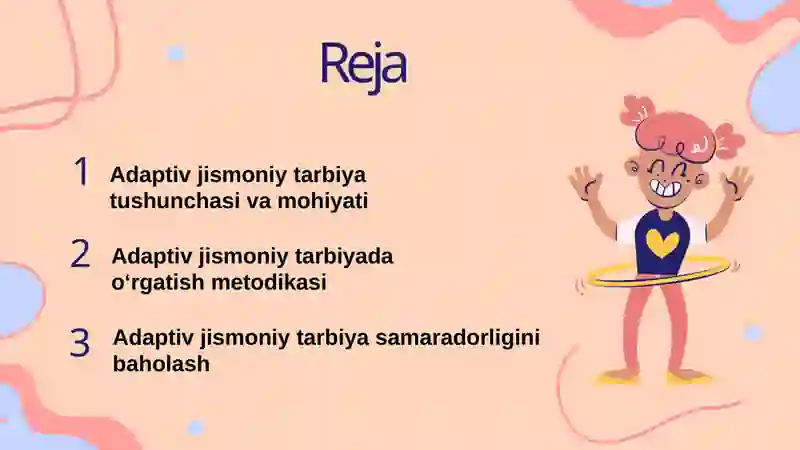 Reja

1 Adaptiv jismoniy tarbiya tushunchasi va mohiyati

2 Adaptiv jismoniy tarbiyada o‘rgatish metodikasi

3 Adaptiv jismoniy tarbiya samaradorligini baholash